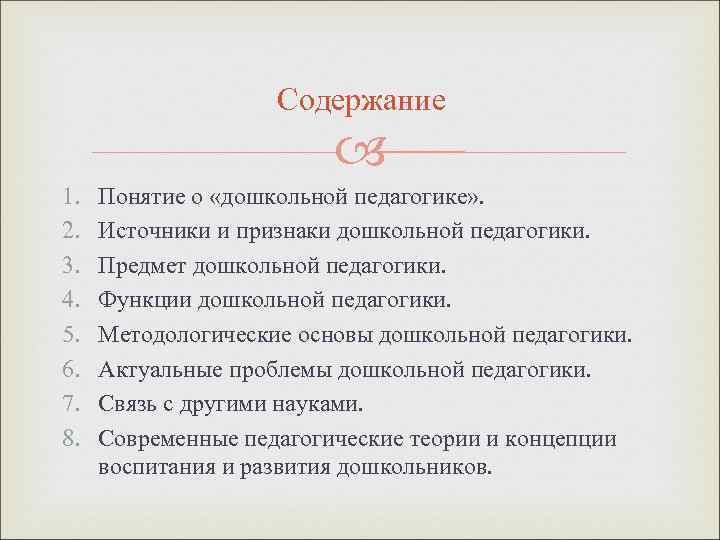 Содержание

1. Понятие о «дошкольной педагогике».
2. Источники и признаки дошкольной педагогики.
3. Предмет дошкольной педагогики.
4. Функции дошкольной педагогики.
5. Методологические основы дошкольной педагогики.
6. Актуальные проблемы дошкольной педагогики.
7. Связь с другими науками.
8. Современные педагогические теории и концепции воспитания и развития дошкольников.